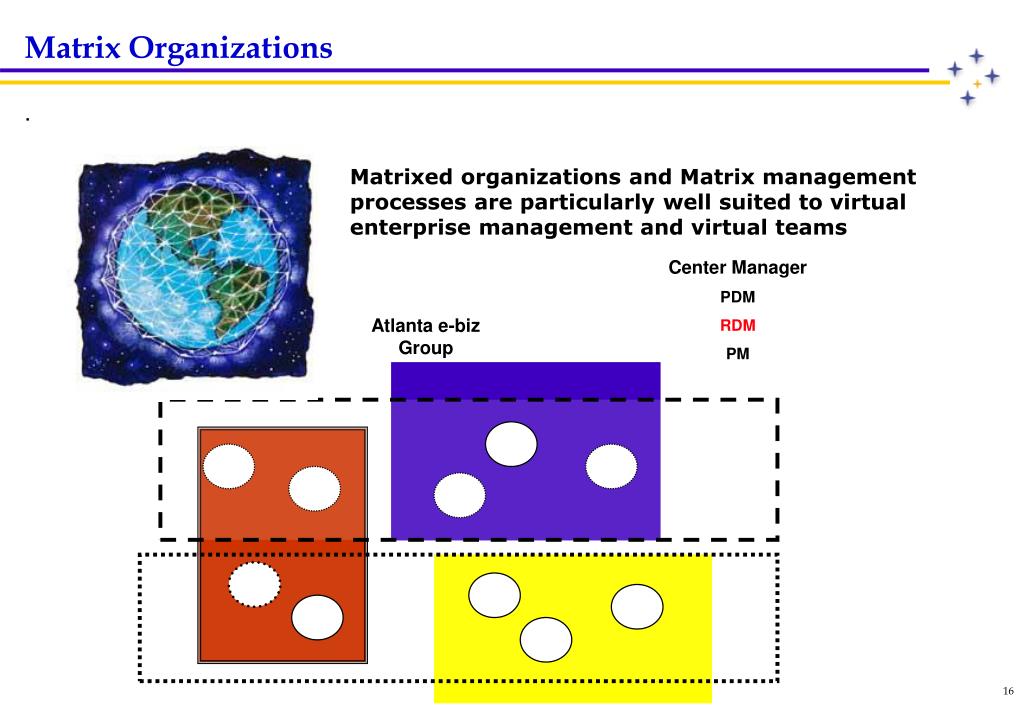 Matrix Organizations

.

Matrixed organizations and Matrix management processes are particularly well suited to virtual enterprise management and virtual teams

Center Manager

PDM

RDM

PM

Atlanta e-biz Group

16